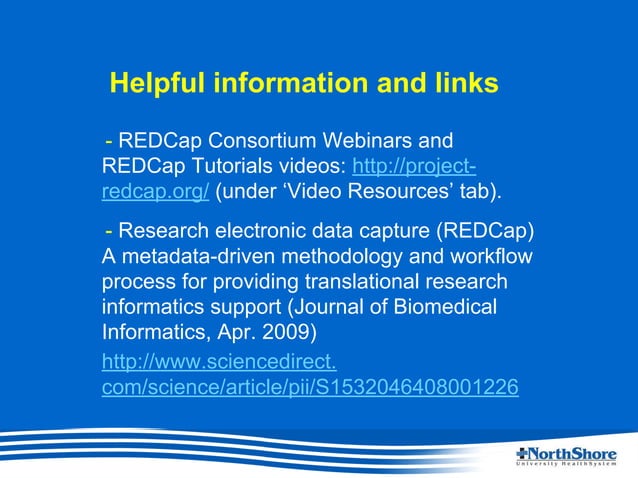 Helpful information and links

- REDCap Consortium Webinars and REDCap Tutorials videos: http://project-redcap.org/ (under ‘Video Resources’ tab).

- Research electronic data capture (REDCap) A metadata-driven methodology and workflow process for providing translational research informatics support (Journal of Biomedical Informatics, Apr. 2009)

http://www.sciencedirect.com/science/article/pii/S1532046408001226

NorthShore
University HealthSystem